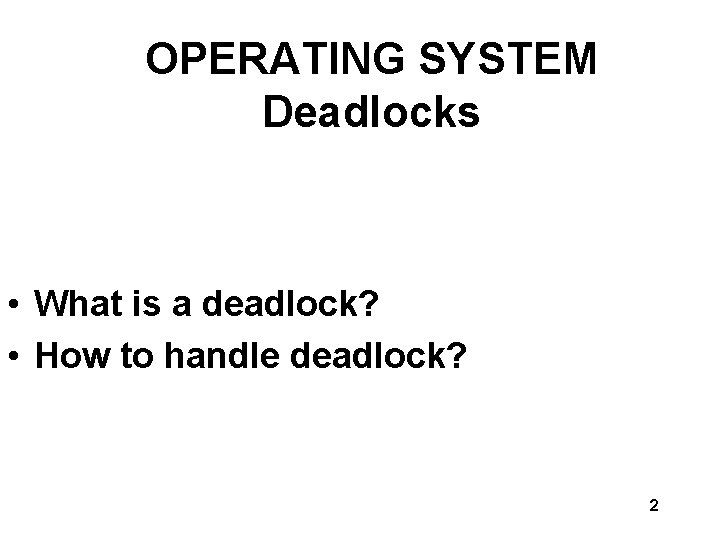 OPERATING SYSTEM
Deadlocks

• What is a deadlock?
• How to handle deadlock?

2